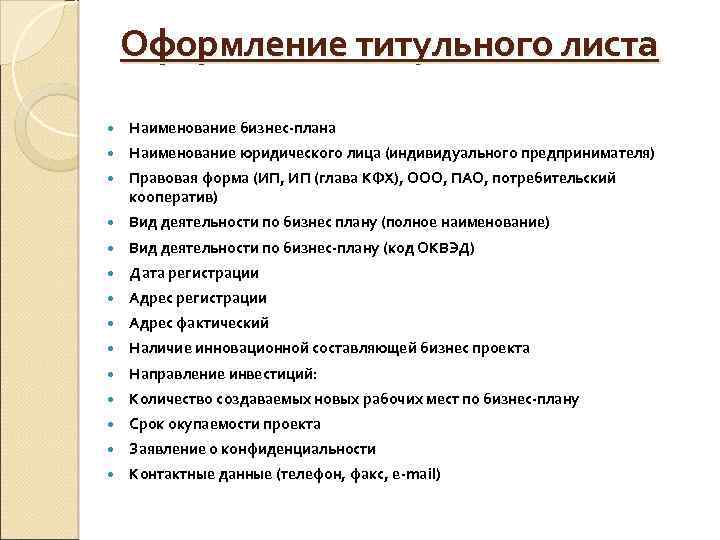 Оформление титульного листа

- Наименование бизнес-плана
- Наименование юридического лица (индивидуального предпринимателя)
- Правовая форма (ИП, ИП (глава КФХ), ООО, ПАО, потребительский кооператив)
- Вид деятельности по бизнес плану (полное наименование)
- Вид деятельности по бизнес-плану (код ОКВЭД)
- Дата регистрации
- Адрес регистрации
- Адрес фактический
- Наличие инновационной составляющей бизнес проекта
- Направление инвестиций:
- Количество создаваемых новых рабочих мест по бизнес-плану
- Срок окупаемости проекта
- Заявление о конфиденциальности
- Контактные данные (телефон, факс, e-mail)